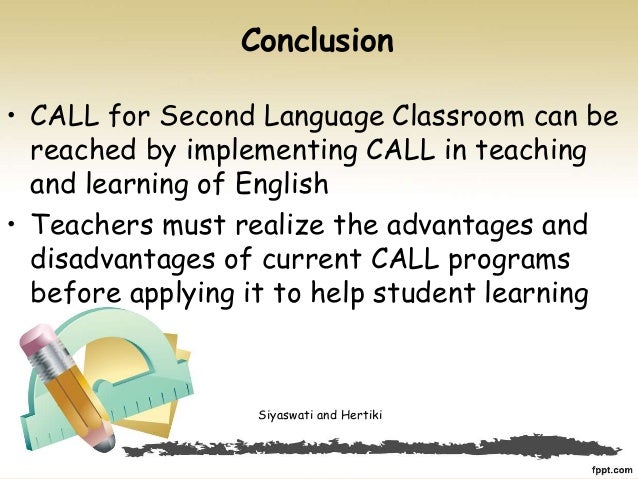 Conclusion

• CALL for Second Language Classroom can be reached by implementing CALL in teaching and learning of English

• Teachers must realize the advantages and disadvantages of current CALL programs before applying it to help student learning

Siyaswati and Hertiki

fppt.com